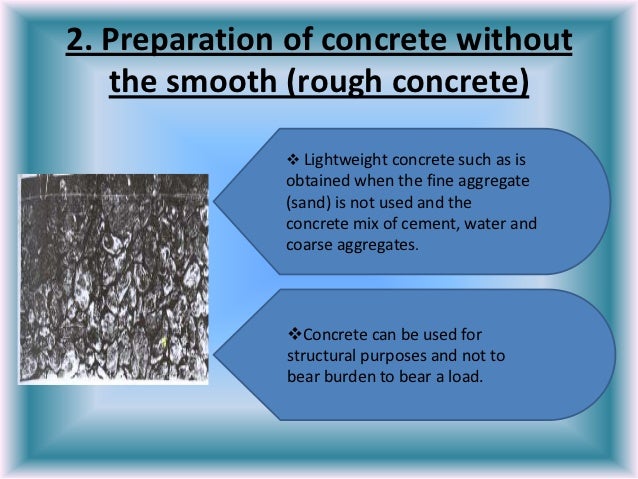 2. Preparation of concrete without the smooth (rough concrete)

❖ Lightweight concrete such as is obtained when the fine aggregate (sand) is not used and the concrete mix of cement, water and coarse aggregates.

❖Concrete can be used for structural purposes and not to bear burden to bear a load.